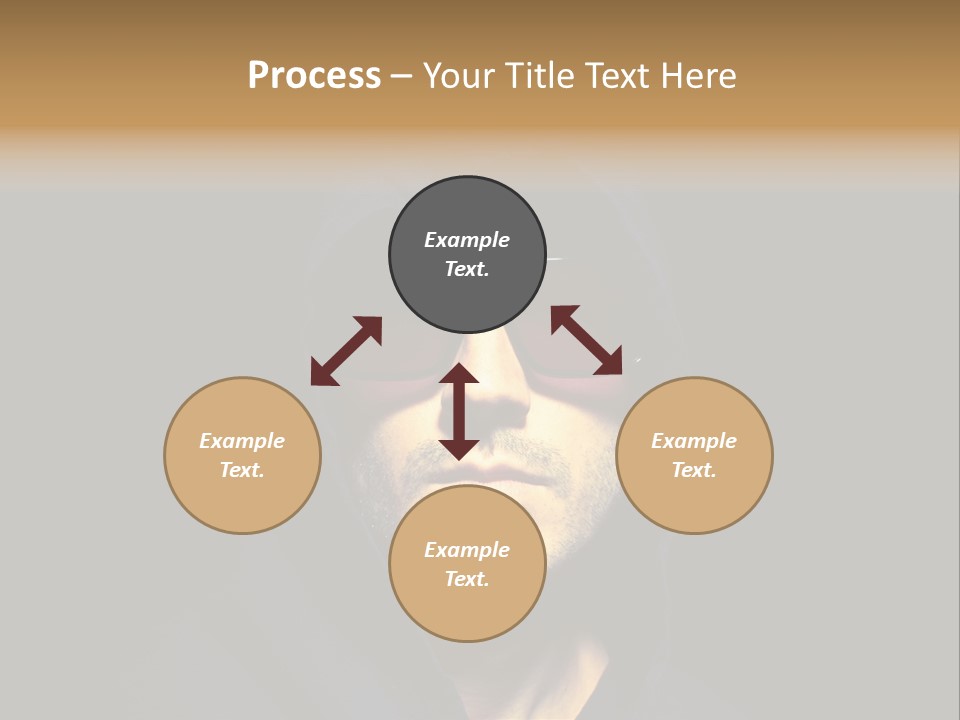 Process – Your Title Text Here

Example Text.

Example Text.

Example Text.

Example Text.